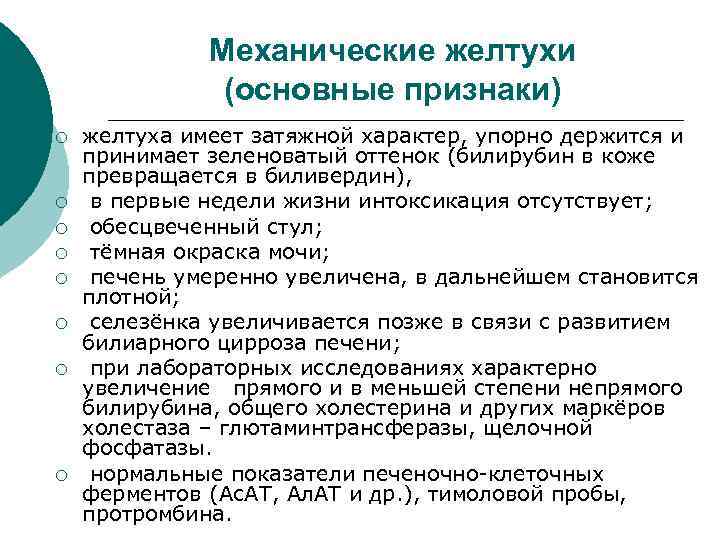 Механические желтухи
(основные признаки)

○ желтуха имеет затяжной характер, упорно держится и принимает зеленоватый оттенок (билирубин в коже превращается в биливердин),
○ в первые недели жизни интоксикация отсутствует;
○ обесцвеченный стул;
○ тёмная окраска мочи;
○ печень умеренно увеличена, в дальнейшем становится плотной;
○ селезёнка увеличивается позже в связи с развитием билиарного цирроза печени;
○ при лабораторных исследованиях характерно увеличение прямого и в меньшей степени непрямого билирубина, общего холестерина и других маркёров холестаза – глютаминтрансферазы, щелочной фосфатазы.
○ нормальные показатели печеночно-клеточных ферментов (АсАТ, АлАТ и др.), тимоловой пробы, протромбина.